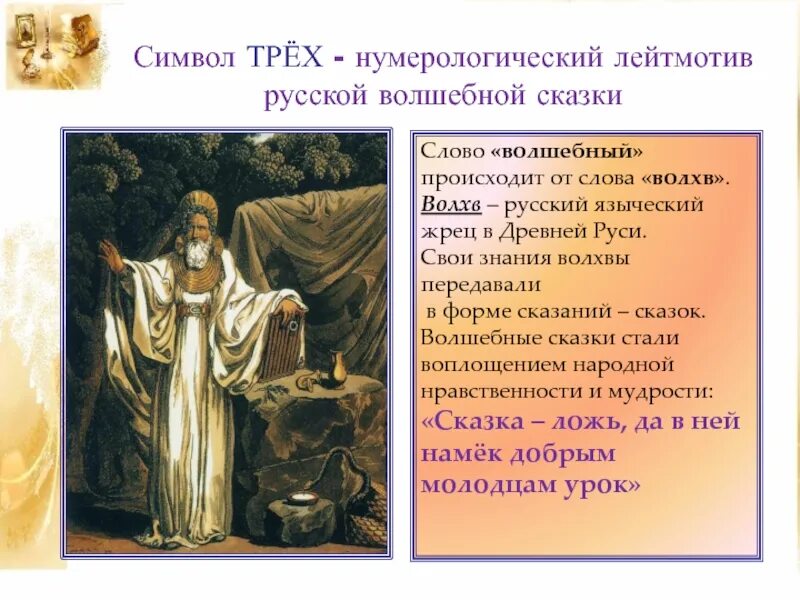 Символ ТРЁХ - нумерологический лейтмотив русской волшебной сказки

Слово «волшебный» происходит от слова «волхв». Волхв – русский языческий жрец в Древней Руси. Свои знания волхвы передавали в форме сказаний – сказок. Волшебные сказки стали воплощением народной нравственности и мудрости: «Сказка – ложь, да в ней намёк добрым молодцам урок»